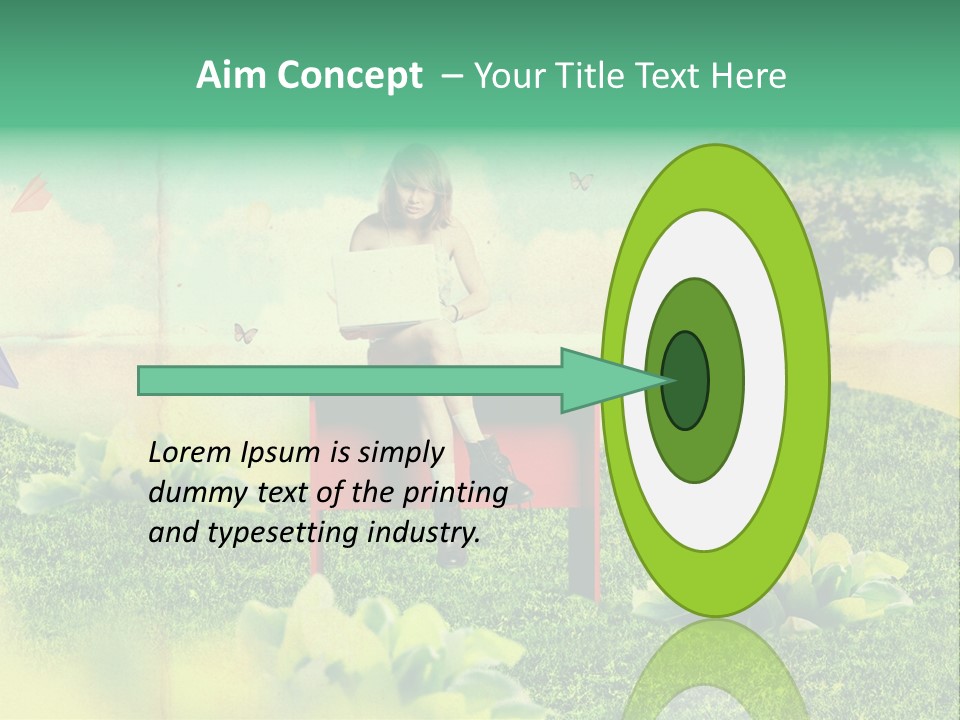 Aim Concept – Your Title Text Here

Lorem Ipsum is simply dummy text of the printing and typesetting industry.